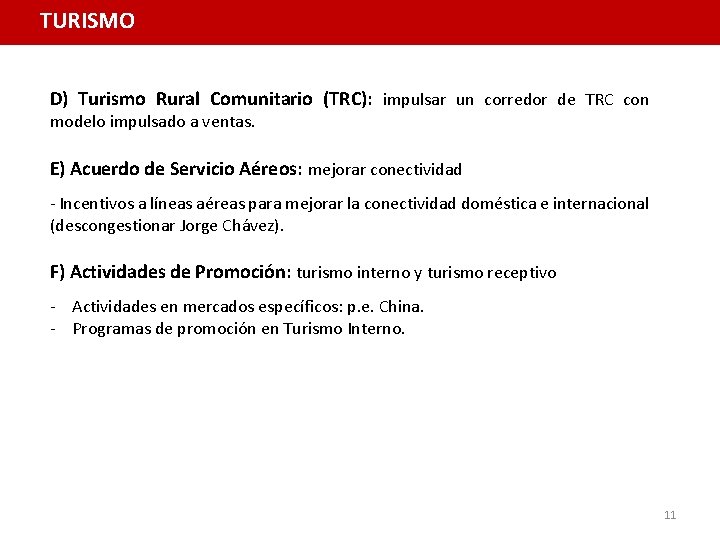 TURISMO

D) Turismo Rural Comunitario (TRC): impulsar un corredor de TRC con modelo impulsado a ventas.

E) Acuerdo de Servicio Aéreos: mejorar conectividad

- Incentivos a líneas aéreas para mejorar la conectividad doméstica e internacional (descongestionar Jorge Chávez).

F) Actividades de Promoción: turismo interno y turismo receptivo

- Actividades en mercados específicos: p.e. China.
- Programas de promoción en Turismo Interno.

11